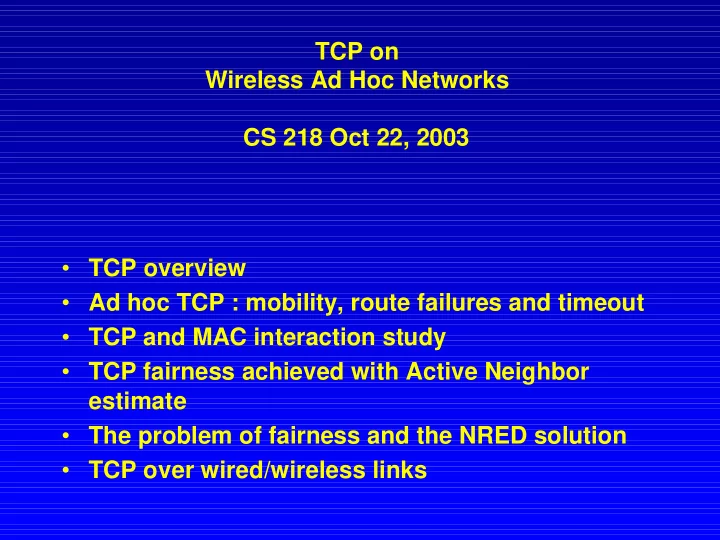 TCP on
Wireless Ad Hoc Networks

CS 218 Oct 22, 2003

• TCP overview
• Ad hoc TCP : mobility, route failures and timeout
• TCP and MAC interaction study
• TCP fairness achieved with Active Neighbor estimate
• The problem of fairness and the NRED solution
• TCP over wired/wireless links